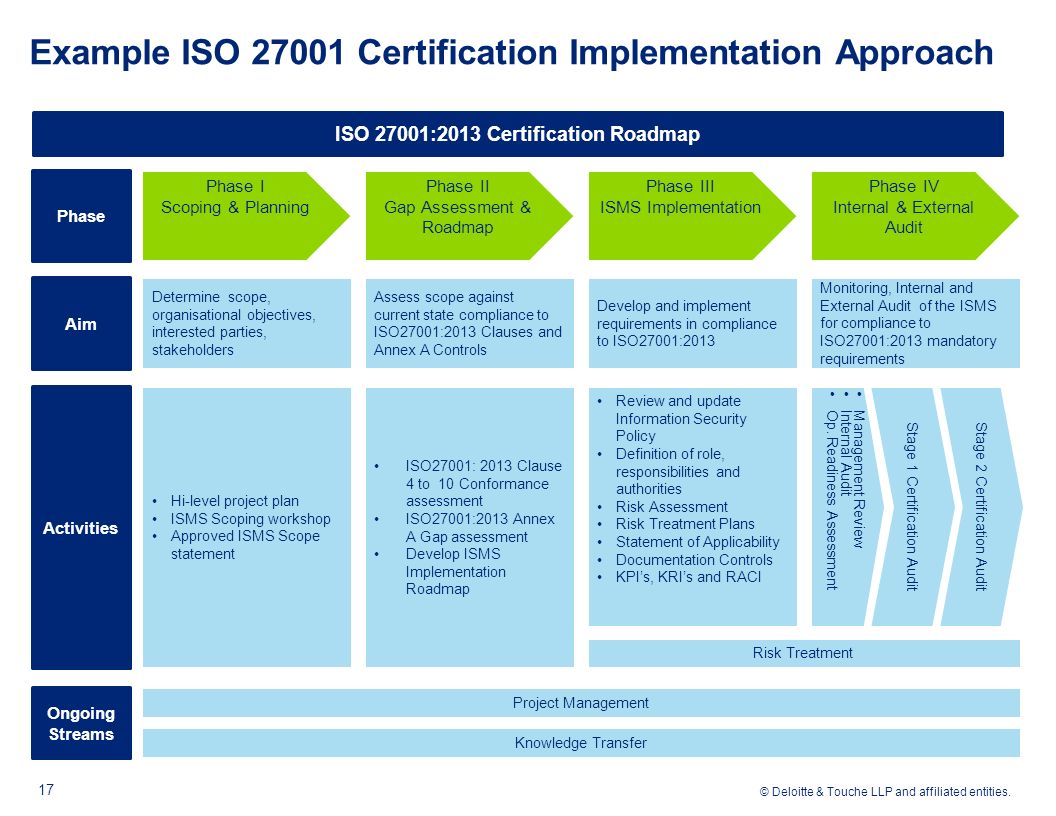 Example ISO 27001 Certification Implementation Approach

ISO 27001:2013 Certification Roadmap

Phase

Phase I
Scoping & Planning

Phase II
Gap Assessment & Roadmap

Phase III
ISMS Implementation

Phase IV
Internal & External Audit

Aim

Determine scope, organisational objectives, interested parties, stakeholders

Assess scope against current state compliance to ISO27001:2013 Clauses and Annex A Controls

Develop and implement requirements in compliance to ISO27001:2013

Monitoring, Internal and External Audit of the ISMS for compliance to ISO27001:2013 mandatory requirements

Activities

• Hi-level project plan
• ISMS Scoping workshop
• Approved ISMS Scope statement

• ISO27001: 2013 Clause 4 to 10 Conformance assessment
• ISO27001:2013 Annex A Gap assessment
• Develop ISMS Implementation Roadmap

• Review and update Information Security Policy
• Definition of role, responsibilities and authorities
• Risk Assessment
• Risk Treatment Plans
• Statement of Applicability
• Documentation Controls
• KPI's, KRI's and RACI

• Management Review
• Internal Audit
• Op. Readiness Assessment

Stage 1 Certification Audit

Stage 2 Certification Audit

Risk Treatment

Ongoing Streams

Project Management

Knowledge Transfer

17

© Deloitte & Touche LLP and affiliated entities.